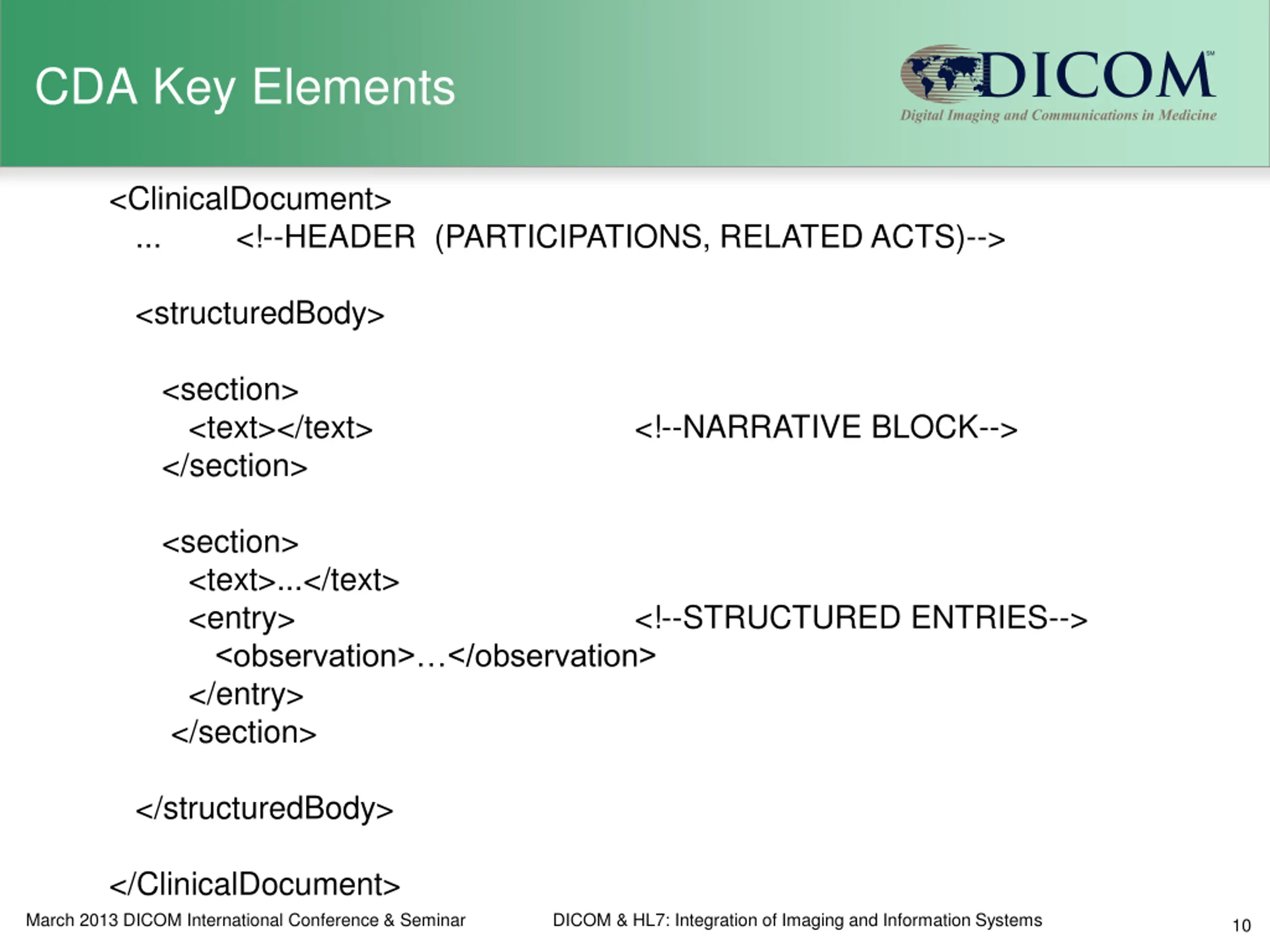 CDA Key Elements

DICOM℠
Digital Imaging and Communications in Medicine

<ClinicalDocument>
... <!--HEADER (PARTICIPATIONS, RELATED ACTS)-->

<structuredBody>

<section>
<text></text> <!--NARRATIVE BLOCK-->
</section>

<section>
<text>...</text>
<entry> <!--STRUCTURED ENTRIES-->
<observation>…</observation>
</entry>
</section>

</structuredBody>

</ClinicalDocument>

March 2013 DICOM International Conference & Seminar

DICOM & HL7: Integration of Imaging and Information Systems

10